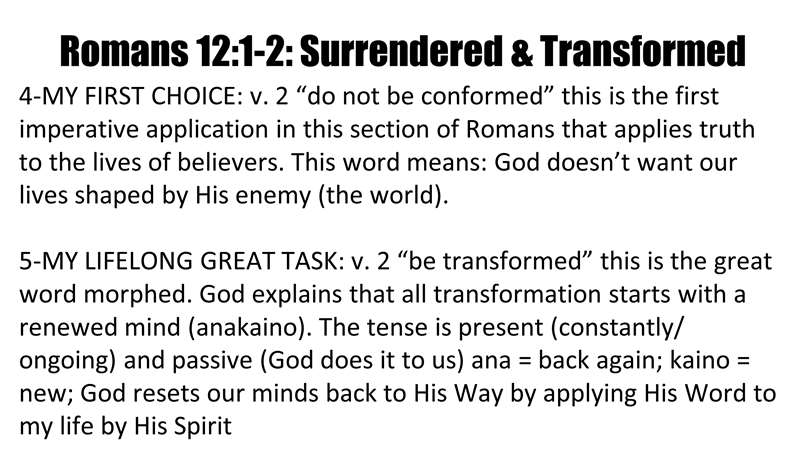 Romans 12:1-2: Surrendered & Transformed

4-MY FIRST CHOICE: v. 2 “do not be conformed” this is the first imperative application in this section of Romans that applies truth to the lives of believers. This word means: God doesn’t want our lives shaped by His enemy (the world).

5-MY LIFELONG GREAT TASK: v. 2 “be transformed” this is the great word morphed. God explains that all transformation starts with a renewed mind (anakaino). The tense is present (constantly/ ongoing) and passive (God does it to us) ana = back again; kaino = new; God resets our minds back to His Way by applying His Word to my life by His Spirit